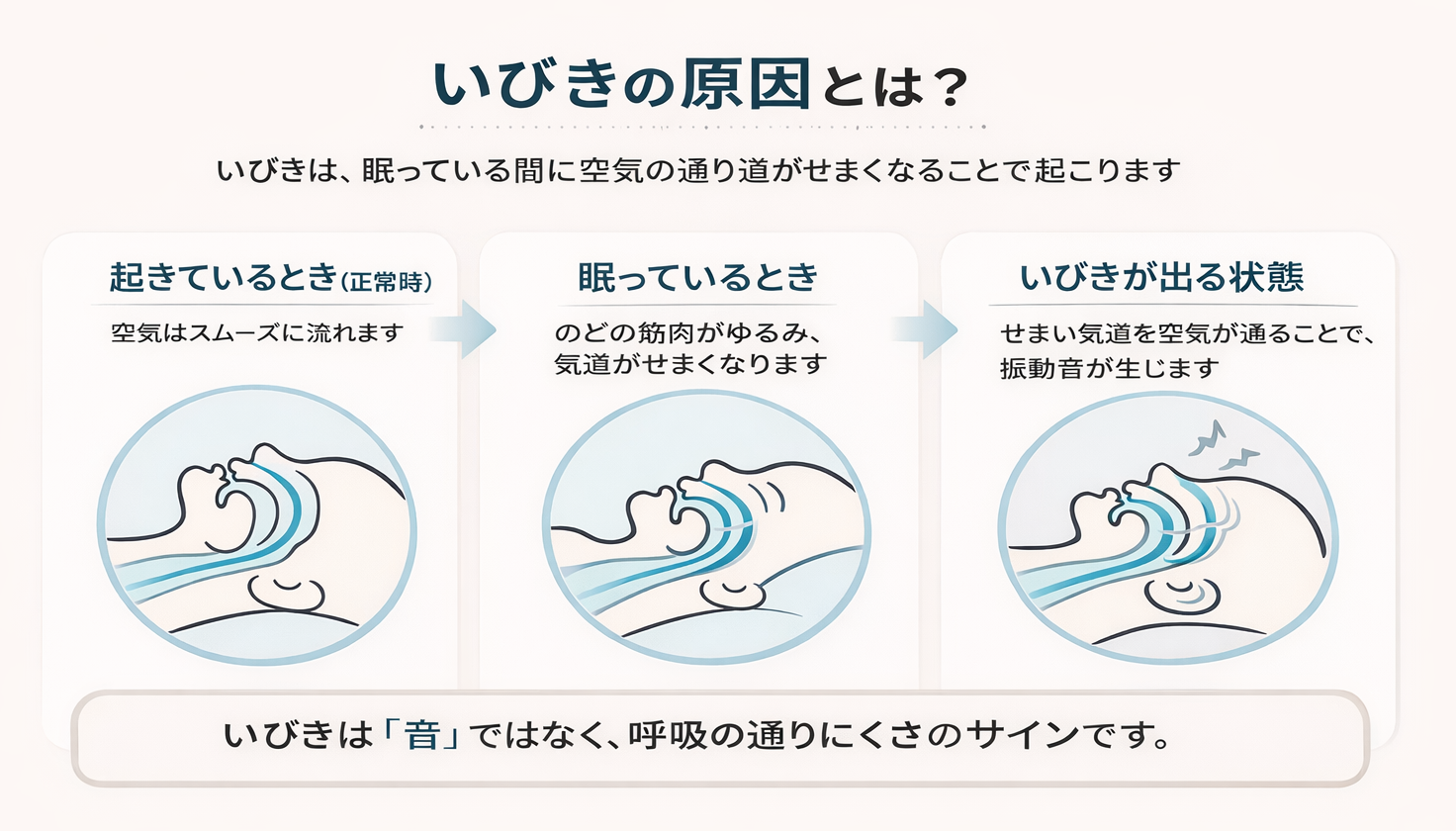 いびきの原因とは?

いびきは、眠っている間に空気の通り道がせまくなることで起こります

起きているとき(正常時)

空気はスムーズに流れます

眠っているとき

のどの筋肉がゆるみ、気道がせまくなります

いびきが出る状態

せまい気道を空気が通ることで、振動音が生じます

いびきは「音」ではなく、呼吸の通りにくさのサインです。